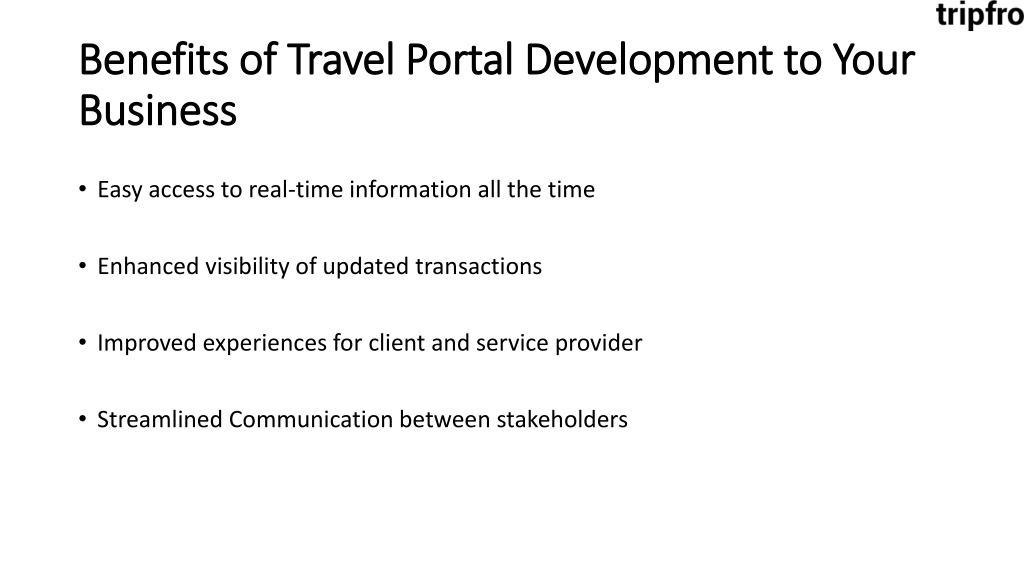 tripfro

Benefits of Travel Portal Development to Your Business

• Easy access to real-time information all the time

• Enhanced visibility of updated transactions

• Improved experiences for client and service provider

• Streamlined Communication between stakeholders